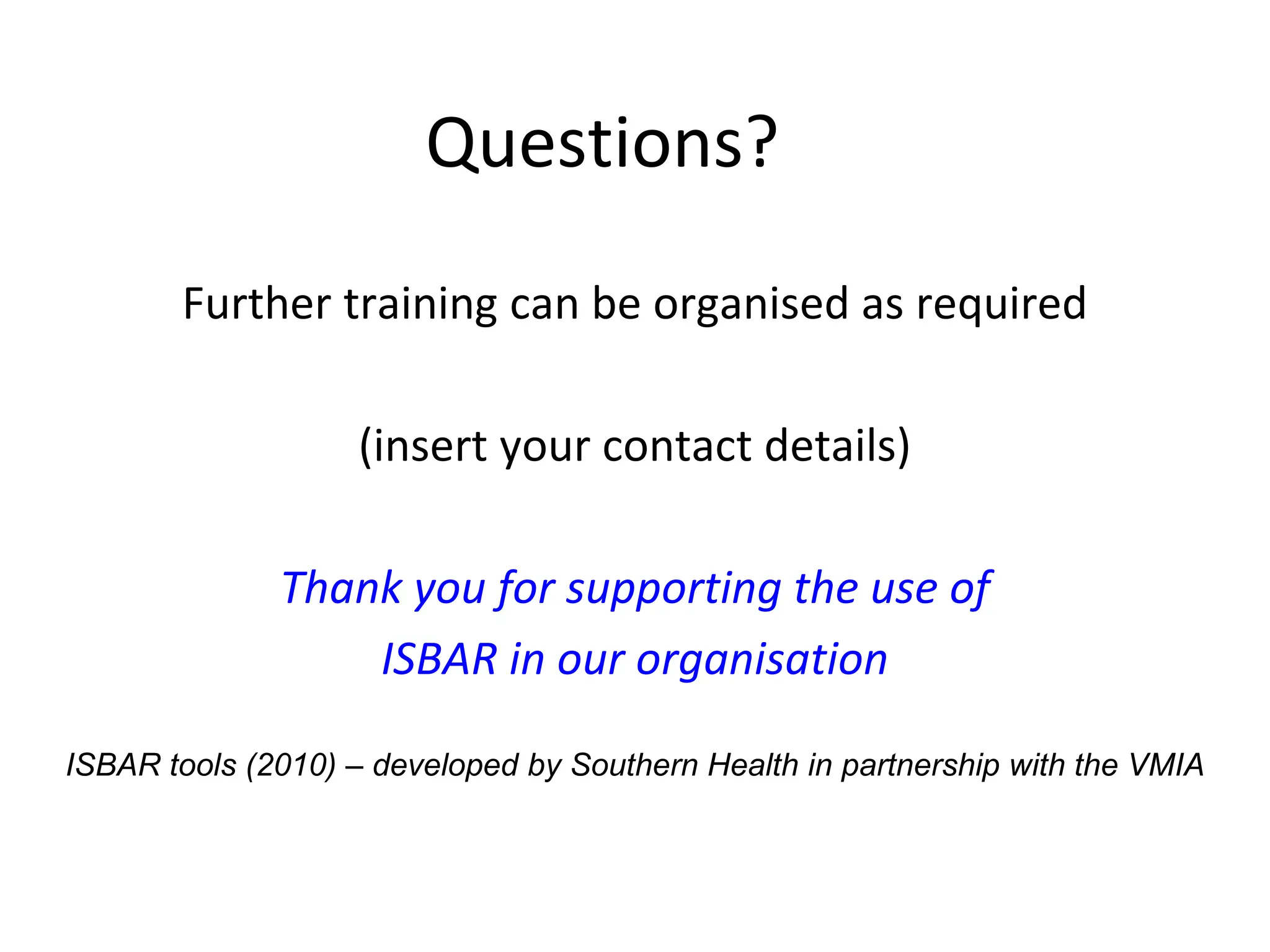 Questions?

Further training can be organised as required

(insert your contact details)

Thank you for supporting the use of ISBAR in our organisation

ISBAR tools (2010) – developed by Southern Health in partnership with the VMIA